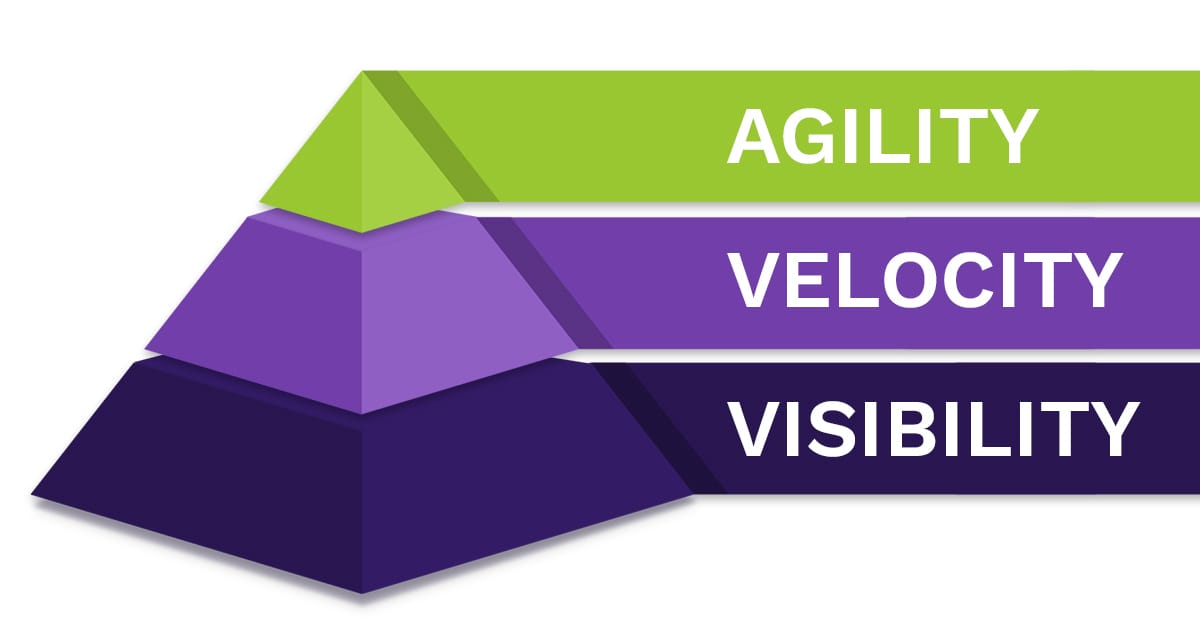 AGILITY
VELOCITY
VISIBILITY